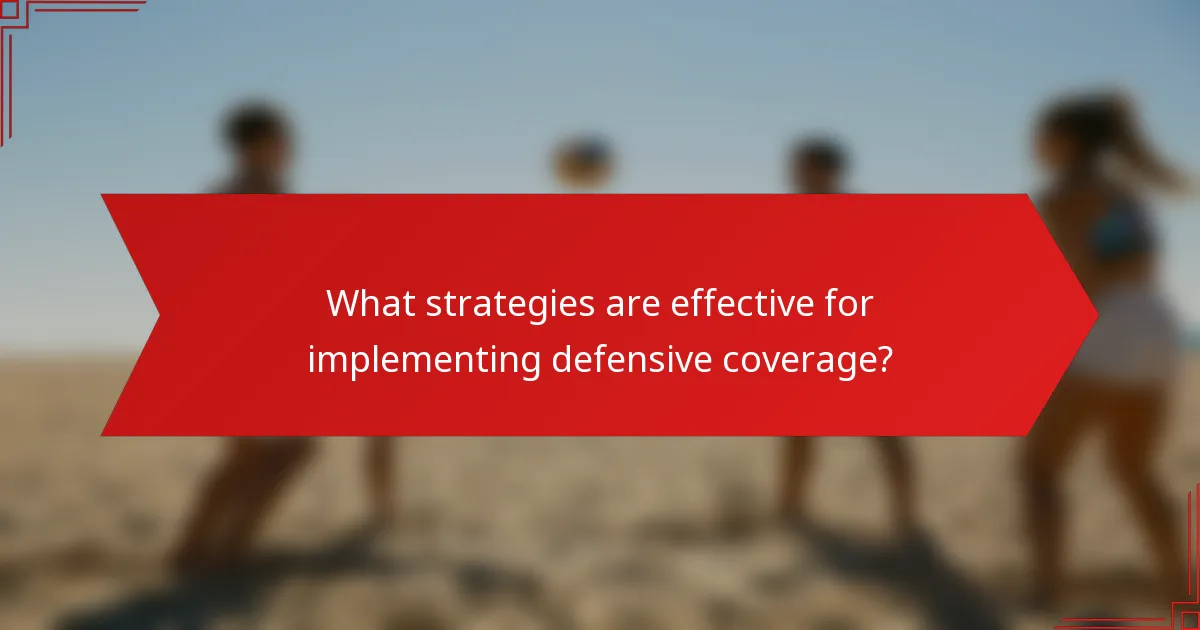 What strategies are effective for implementing defensive coverage?